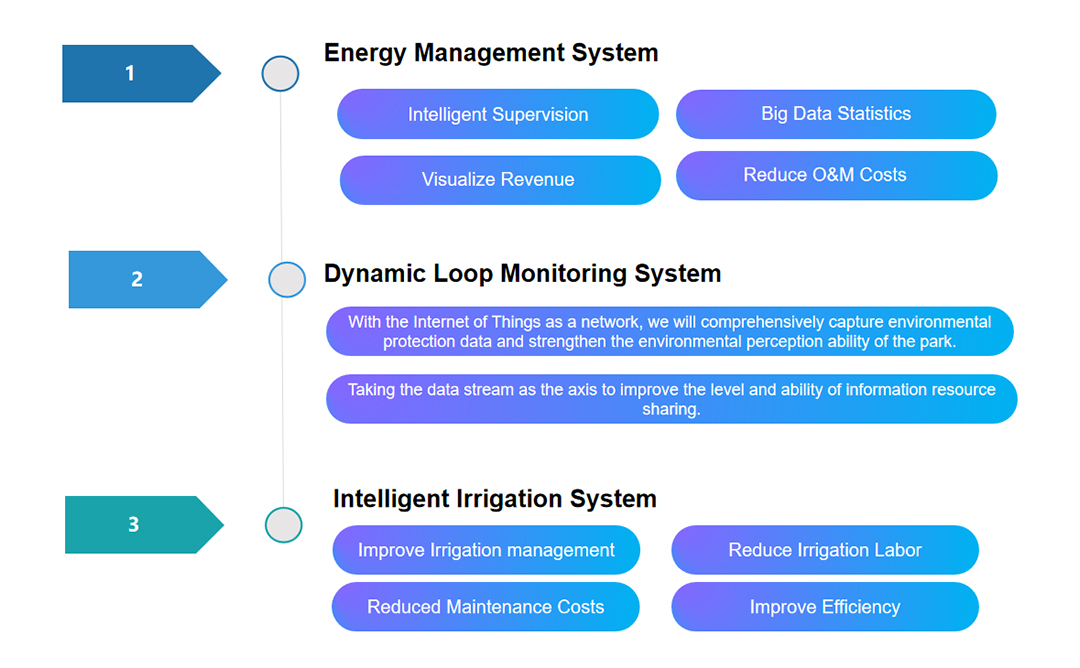 1

Energy Management System

Intelligent Supervision

Big Data Statistics

Visualize Revenue

Reduce O&M Costs

2

Dynamic Loop Monitoring System

With the Internet of Things as a network, we will comprehensively capture environmental protection data and strengthen the environmental perception ability of the park.

Taking the data stream as the axis to improve the level and ability of information resource sharing.

3

Intelligent Irrigation System

Improve Irrigation management

Reduce Irrigation Labor

Reduced Maintenance Costs

Improve Efficiency